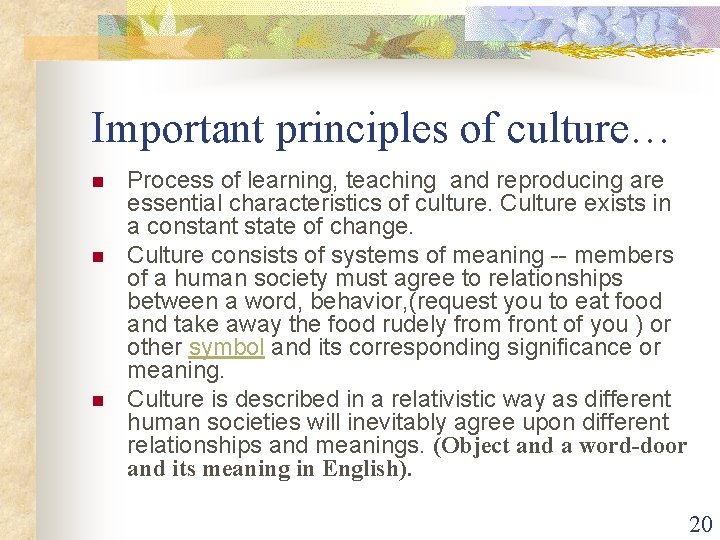 Important principles of culture…

- Process of learning, teaching and reproducing are essential characteristics of culture. Culture exists in a constant state of change.
- Culture consists of systems of meaning -- members of a human society must agree to relationships between a word, behavior,(request you to eat food and take away the food rudely from front of you ) or other symbol and its corresponding significance or meaning.
- Culture is described in a relativistic way as different human societies will inevitably agree upon different relationships and meanings. (Object and a word-door and its meaning in English).

20